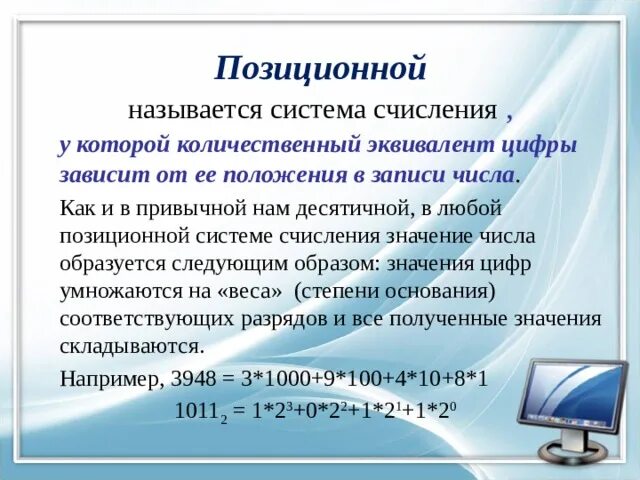 Позиционной

называется система счисления ,

у которой количественный эквивалент цифры зависит от ее положения в записи числа.

Как и в привычной нам десятичной, в любой позиционной системе счисления значение числа образуется следующим образом: значения цифр умножаются на «веса» (степени основания) соответствующих разрядов и все полученные значения складываются.

Например, 3948 = 3*1000+9*100+4*10+8*1

$1011_2 = 1*2^3+0*2^2+1*2^1+1*2^0$